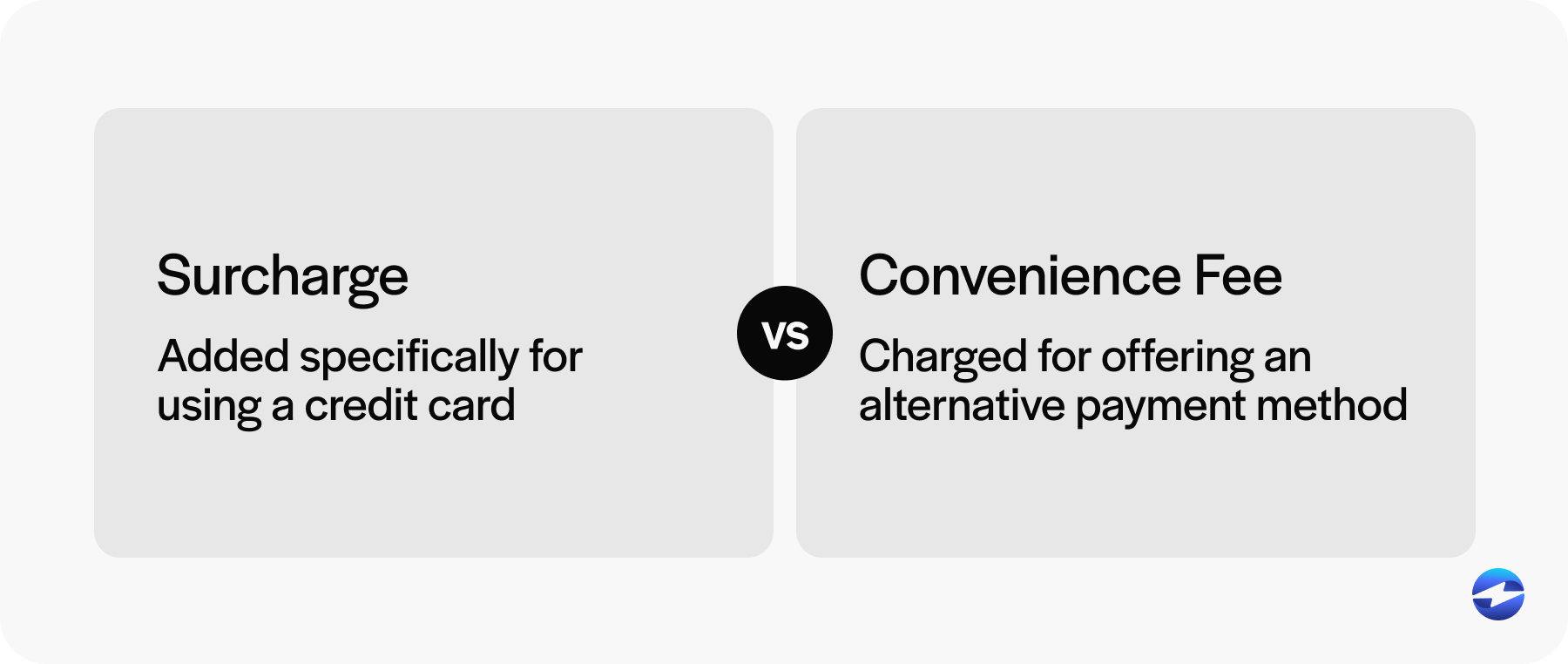 Surcharge

Added specifically for using a credit card

VS

Convenience Fee

Charged for offering an alternative payment method